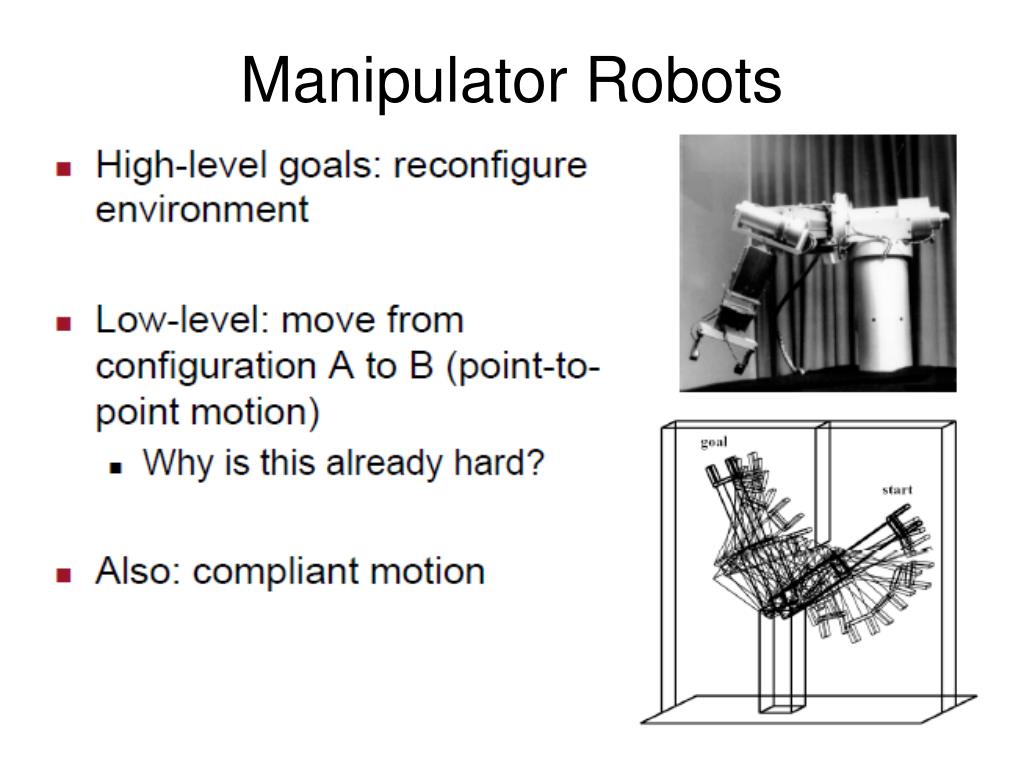 Manipulator Robots

- High-level goals: reconfigure environment
- Low-level: move from configuration A to B (point-to-point motion)
  - Why is this already hard?
- Also: compliant motion

goal

start